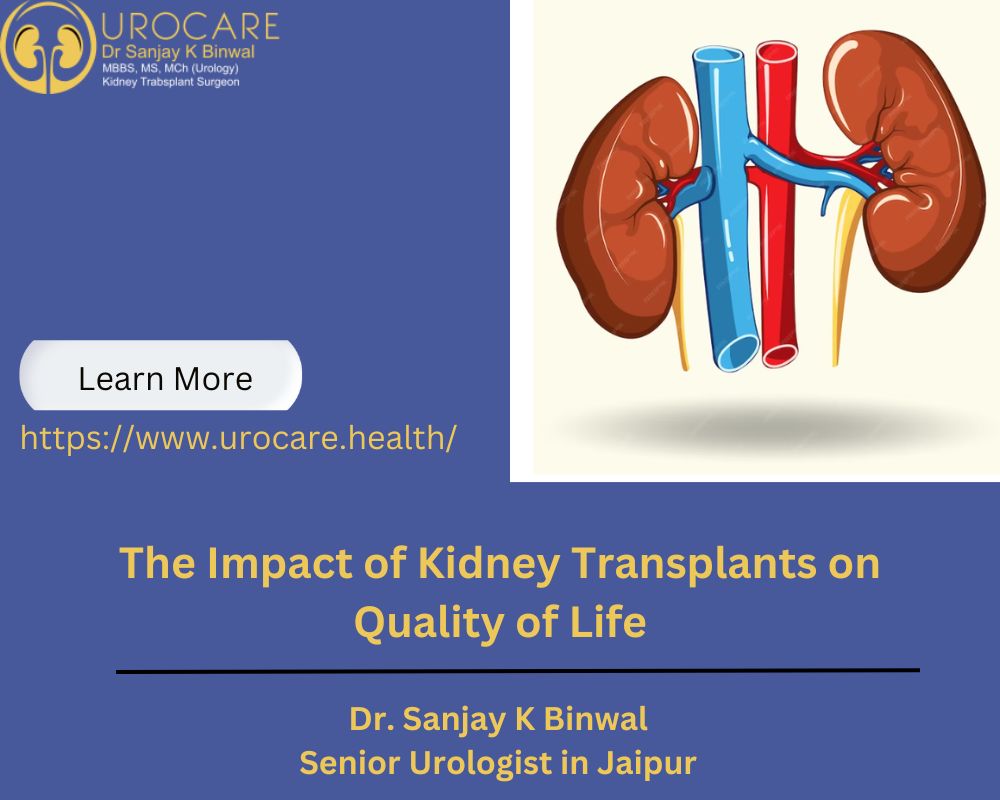 UROCARE
Dr Sanjay K Binwal
MBBS, MS, MCh (Urology)
Kidney Trabsplant Surgeon

Learn More

https://www.urocare.health/

The Impact of Kidney Transplants on Quality of Life

Dr. Sanjay K Binwal
Senior Urologist in Jaipur